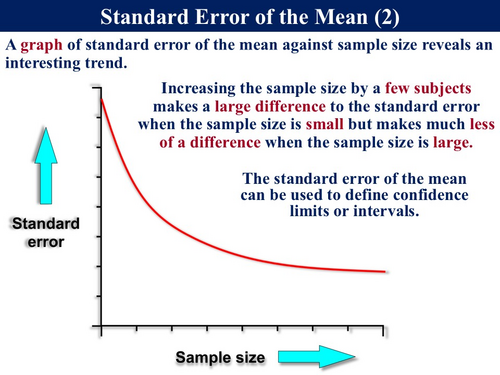 Standard Error of the Mean (2)

A graph of standard error of the mean against sample size reveals an interesting trend.

Increasing the sample size by a few subjects makes a large difference to the standard error when the sample size is small but makes much less of a difference when the sample size is large.

The standard error of the mean can be used to define confidence limits or intervals.

Standard error

Sample size